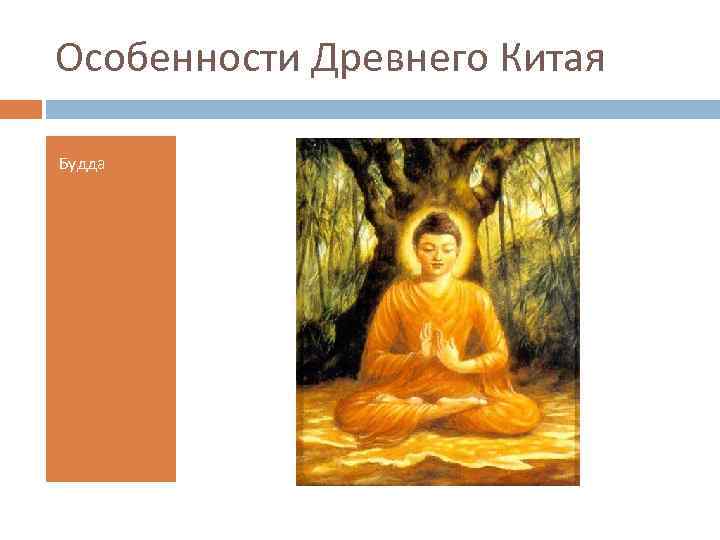 Особенности Древнего Китая

Будда